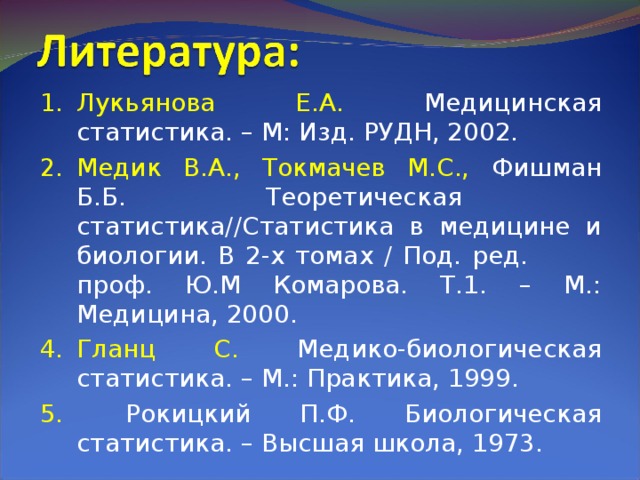 Литература:

1. Лукьянова Е.А. Медицинская статистика. – М: Изд. РУДН, 2002.

2. Медик В.А., Токмачев М.С., Фишман Б.Б. Теоретическая статистика//Статистика в медицине и биологии. В 2-х томах / Под. ред. проф. Ю.М Комарова. Т.1. – М.: Медицина, 2000.

4. Гланц С. Медико-биологическая статистика. – М.: Практика, 1999.

5. Рокицкий П.Ф. Биологическая статистика. – Высшая школа, 1973.